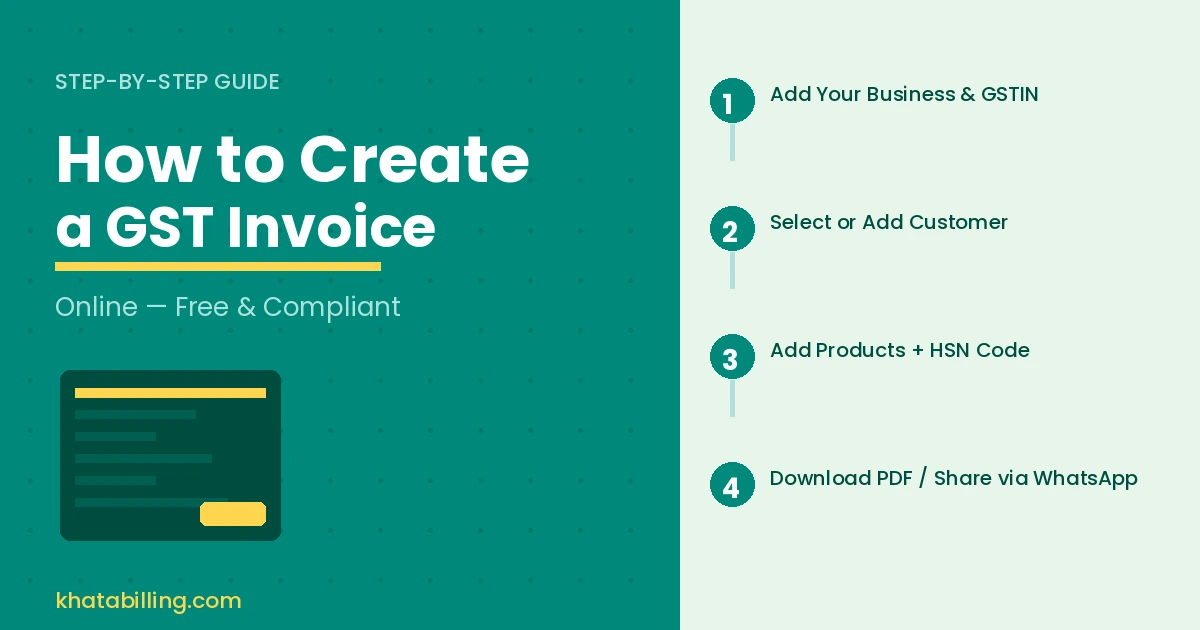 STEP-BY-STEP GUIDE

How to Create a GST Invoice

Online — Free & Compliant

khatabilling.com

1 Add Your Business & GSTIN

2 Select or Add Customer

3 Add Products + HSN Code

4 Download PDF / Share via WhatsApp